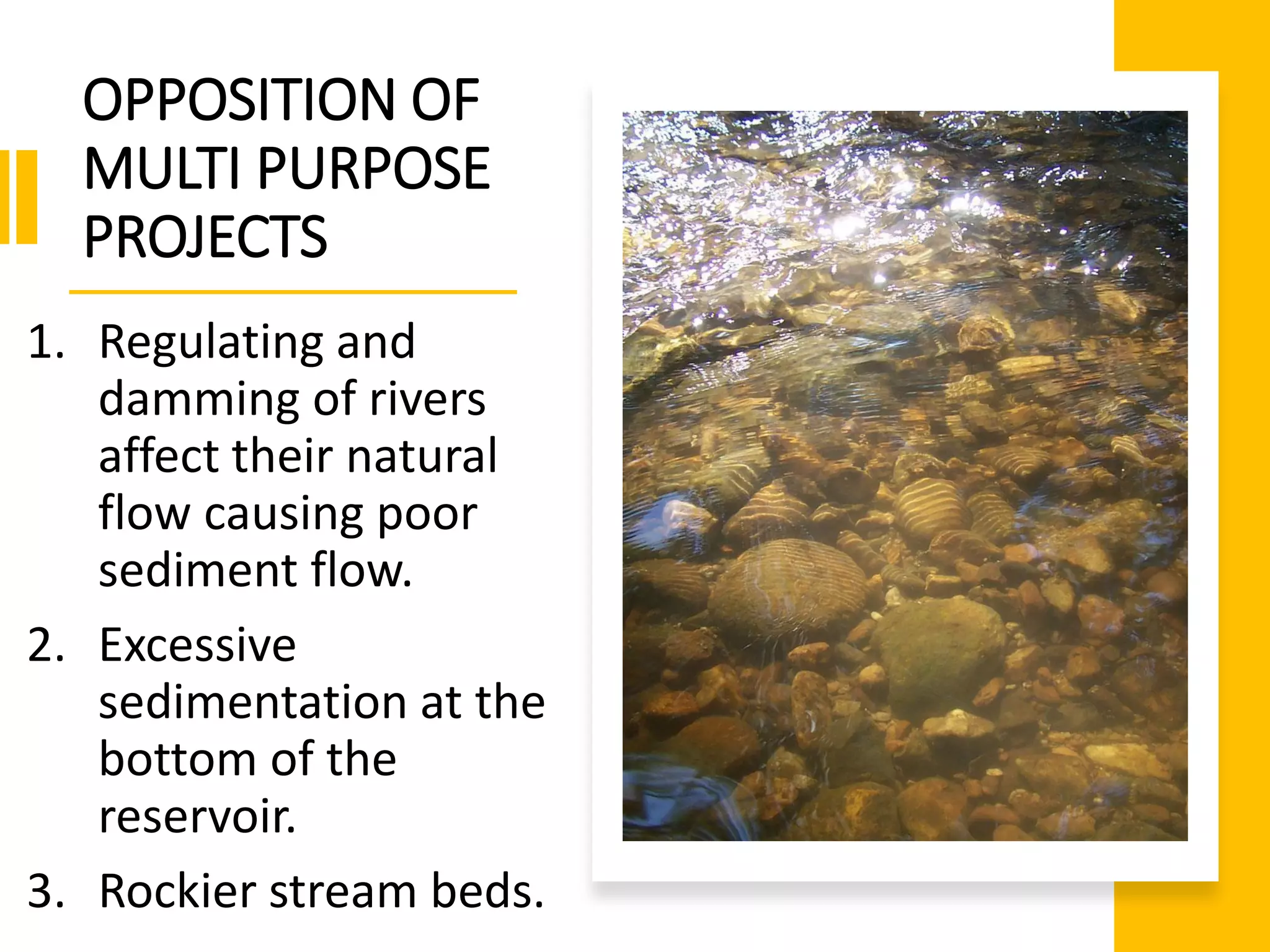 OPPOSITION OF MULTI PURPOSE PROJECTS

1. Regulating and damming of rivers affect their natural flow causing poor sediment flow.
2. Excessive sedimentation at the bottom of the reservoir.
3. Rockier stream beds.